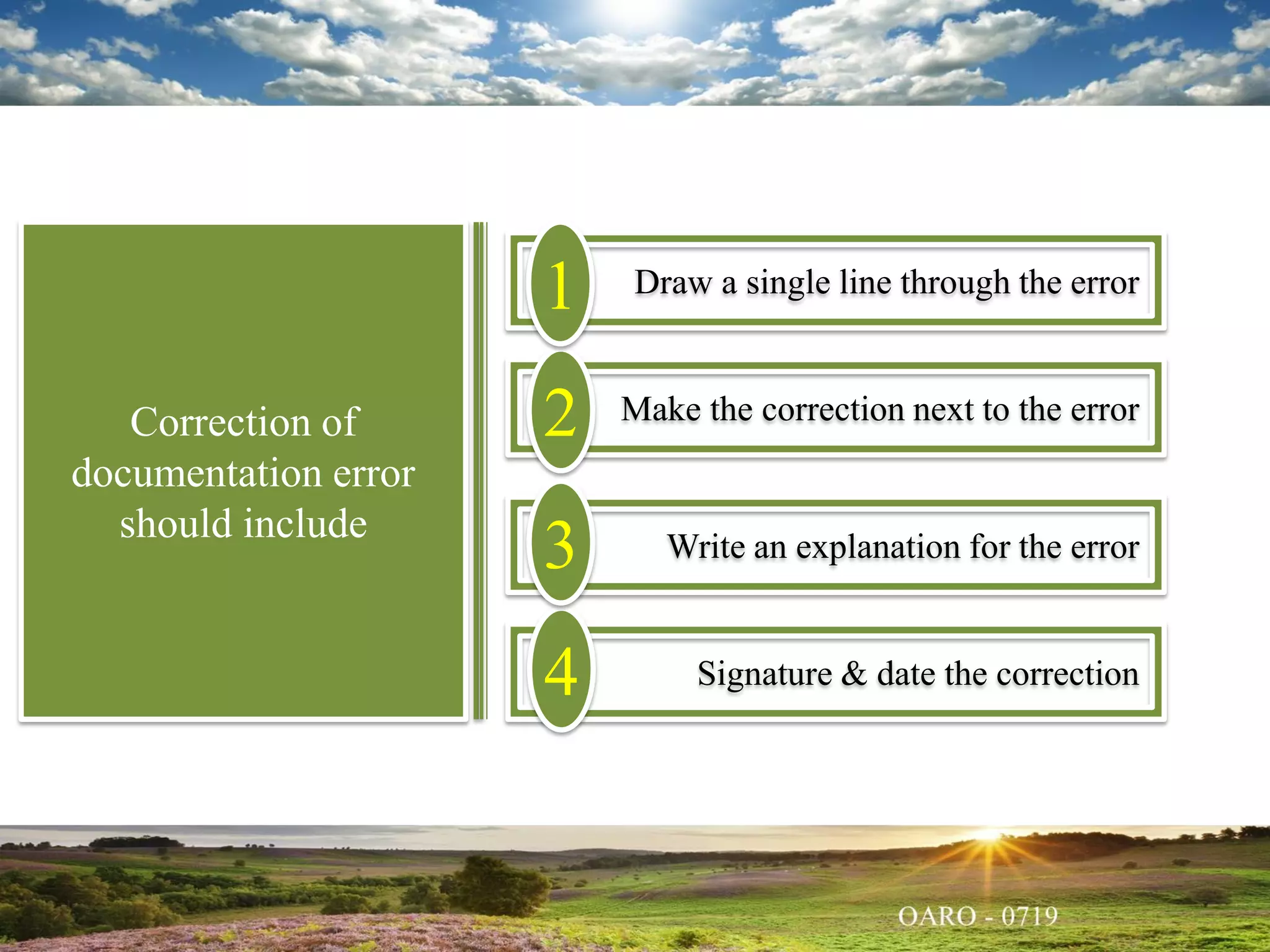 Correction of documentation error should include

1
Draw a single line through the error

2
Make the correction next to the error

3
Write an explanation for the error

4
Signature & date the correction

OARO - 0719